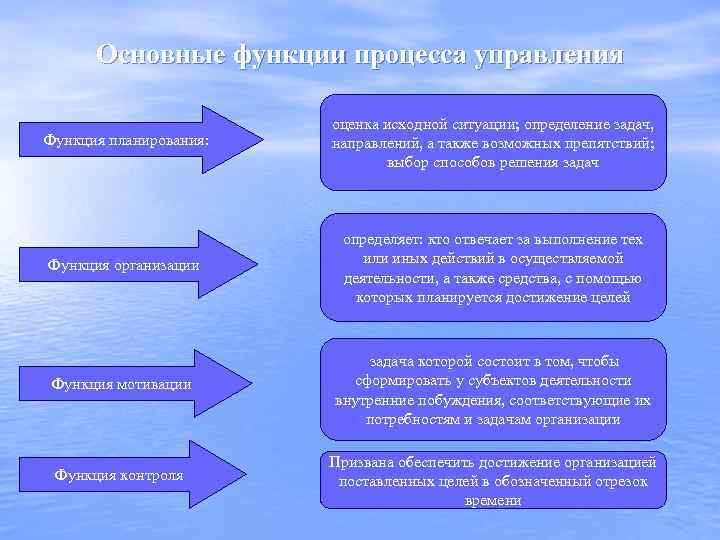 Основные функции процесса управления

Функция планирования:

оценка исходной ситуации; определение задач, направлений, а также возможных препятствий; выбор способов решения задач

Функция организации

определяет: кто отвечает за выполнение тех или иных действий в осуществляемой деятельности, а также средства, с помощью которых планируется достижение целей

Функция мотивации

задача которой состоит в том, чтобы сформировать у субъектов деятельности внутренние побуждения, соответствующие их потребностям и задачам организации

Функция контроля

Призвана обеспечить достижение организацией поставленных целей в обозначенный отрезок времени